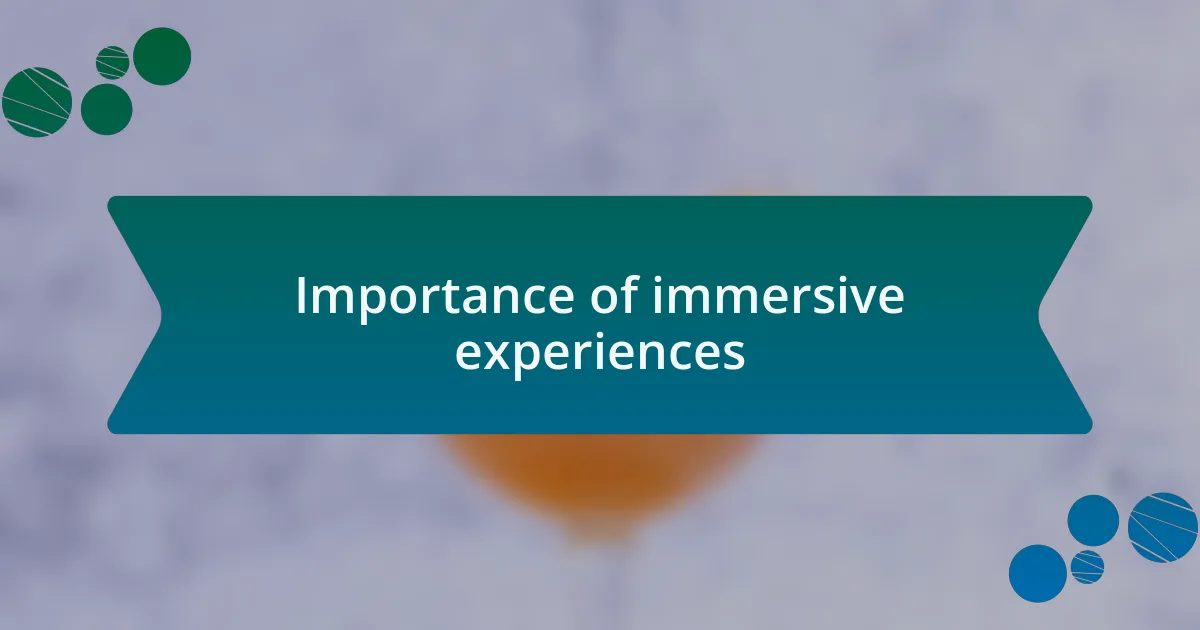 Importance of immersive experiences